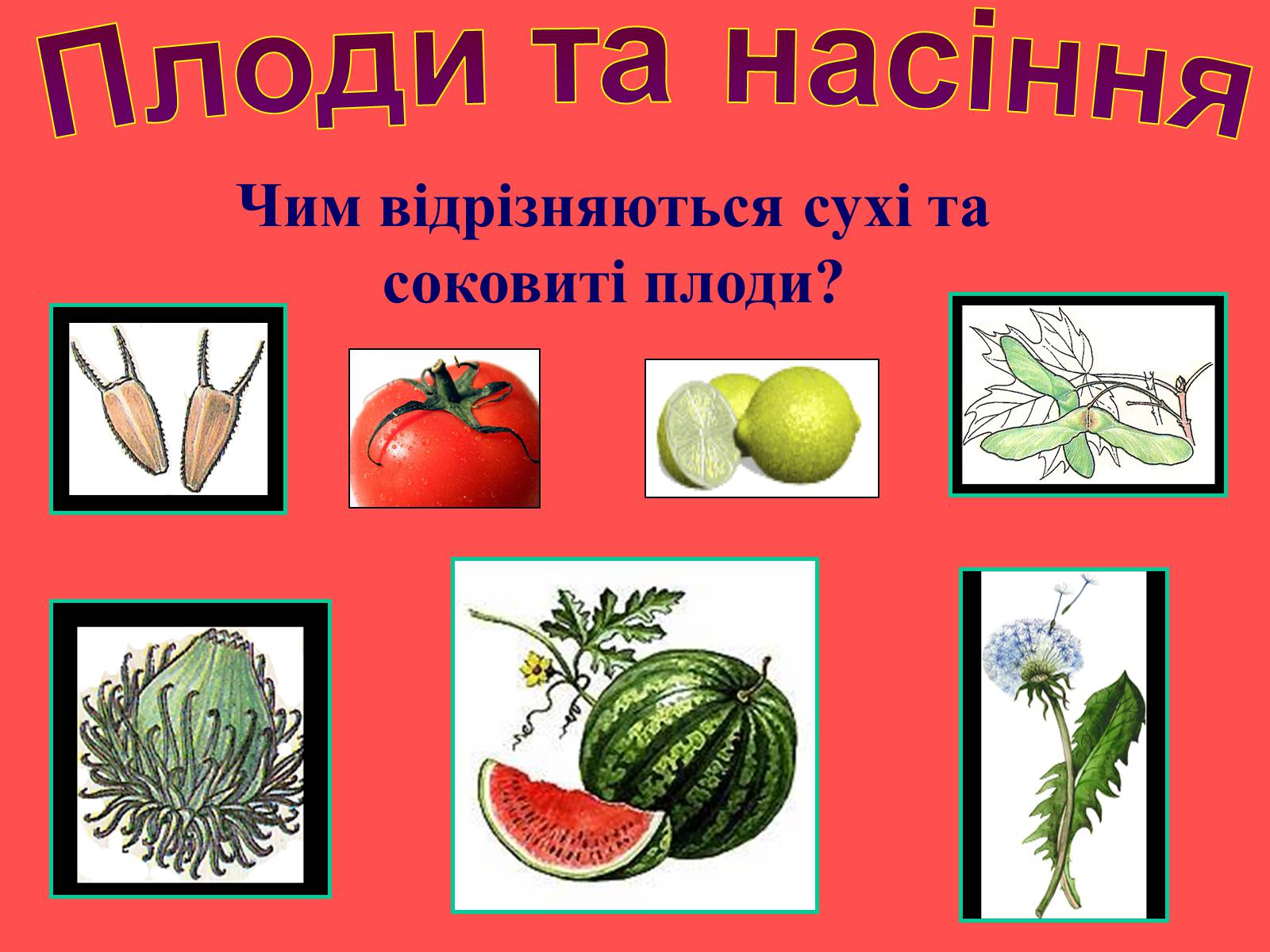 Плоди та насіння

Чим відрізняються сухі та соковиті плоди?